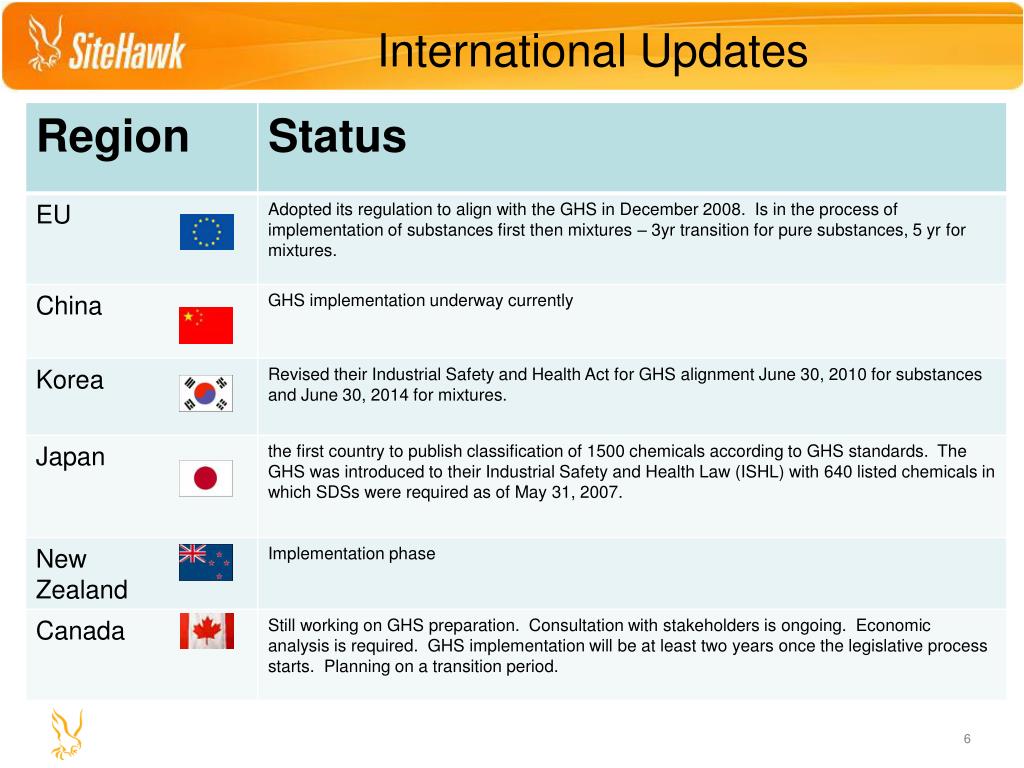 SiteHawk

International Updates

| Region | Status |
|---|---|
| EU | Adopted its regulation to align with the GHS in December 2008. Is in the process of implementation of substances first then mixtures – 3yr transition for pure substances, 5 yr for mixtures. |
| China | GHS implementation underway currently |
| Korea | Revised their Industrial Safety and Health Act for GHS alignment June 30, 2010 for substances and June 30, 2014 for mixtures. |
| Japan | the first country to publish classification of 1500 chemicals according to GHS standards. The GHS was introduced to their Industrial Safety and Health Law (ISHL) with 640 listed chemicals in which SDSs were required as of May 31, 2007. |
| New Zealand | Implementation phase |
| Canada | Still working on GHS preparation. Consultation with stakeholders is ongoing. Economic analysis is required. GHS implementation will be at least two years once the legislative process starts. Planning on a transition period. |

6